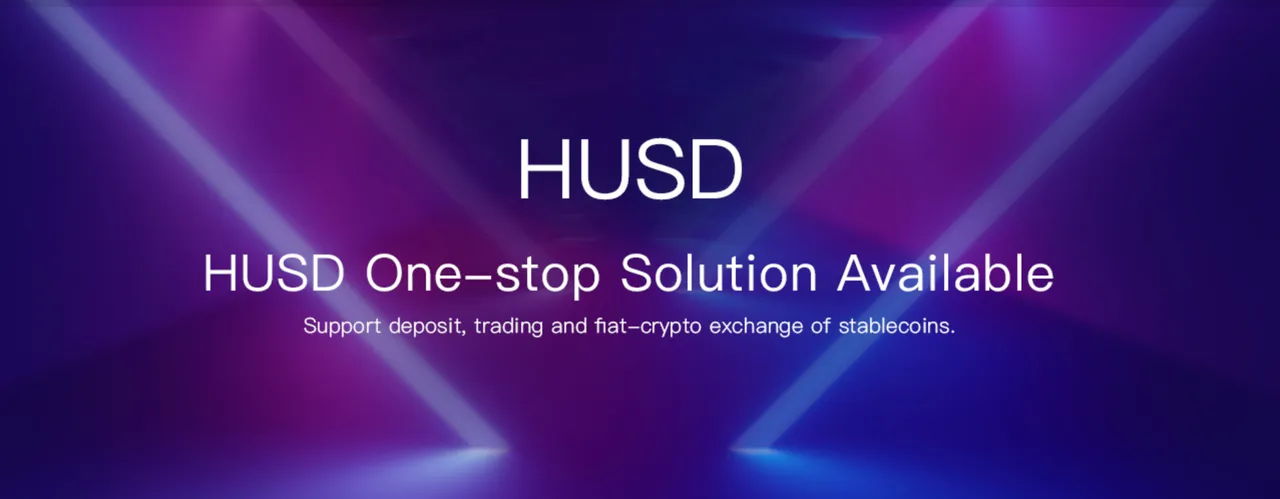 HUSD

HUSD One-stop Solution Available

Support deposit, trading and fiat-crypto exchange of stablecoins.